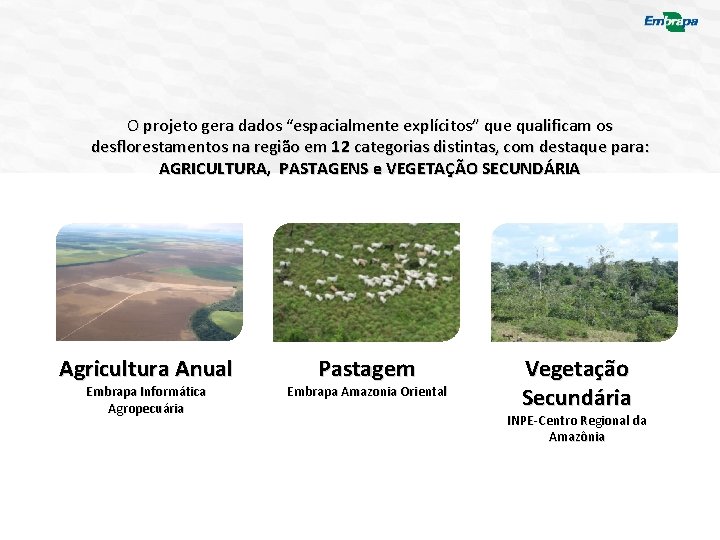 Embrapa

O projeto gera dados “espacialmente explícitos” que qualificam os desflorestamentos na região em 12 categorias distintas, com destaque para: AGRICULTURA, PASTAGENS e VEGETAÇÃO SECUNDÁRIA

Agricultura Anual
Embrapa Informática Agropecuária

Pastagem
Embrapa Amazonia Oriental

Vegetação Secundária
INPE-Centro Regional da Amazônia